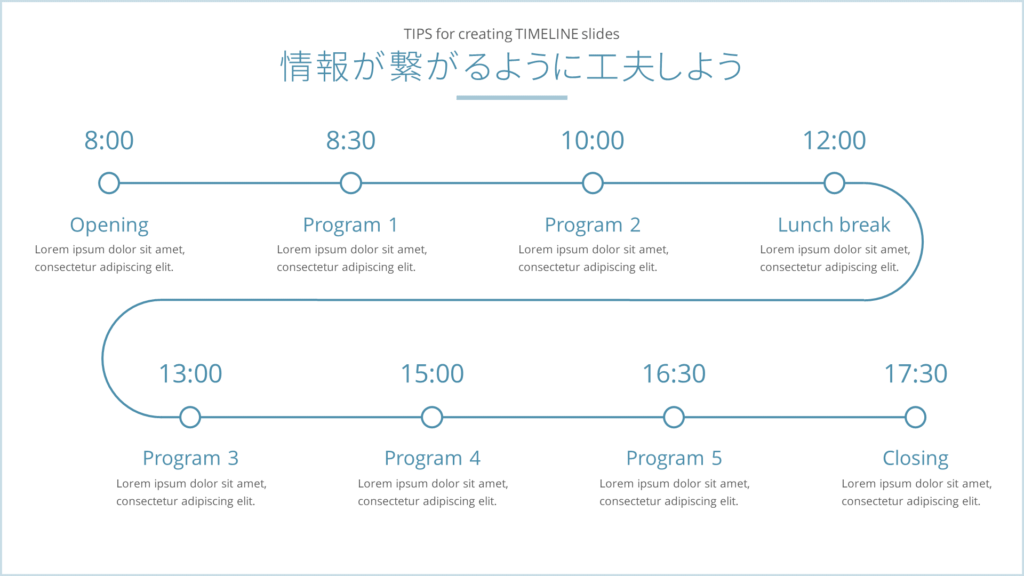 TIPS for creating TIMELINE slides
情報が繋がるように工夫しよう

8:00
Opening
Lorem ipsum dolor sit amet, consectetur adipiscing elit.

8:30
Program 1
Lorem ipsum dolor sit amet, consectetur adipiscing elit.

10:00
Program 2
Lorem ipsum dolor sit amet, consectetur adipiscing elit.

12:00
Lunch break
Lorem ipsum dolor sit amet, consectetur adipiscing elit.

13:00
Program 3
Lorem ipsum dolor sit amet, consectetur adipiscing elit.

15:00
Program 4
Lorem ipsum dolor sit amet, consectetur adipiscing elit.

16:30
Program 5
Lorem ipsum dolor sit amet, consectetur adipiscing elit.

17:30
Closing
Lorem ipsum dolor sit amet, consectetur adipiscing elit.